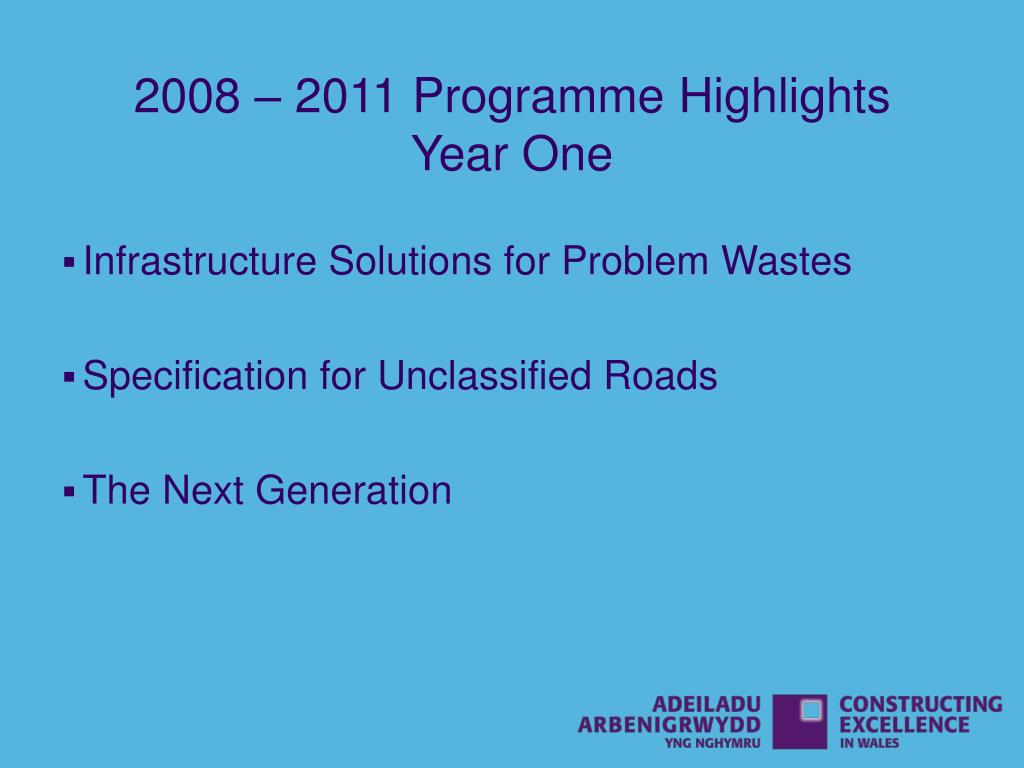 2008 – 2011 Programme Highlights
Year One

▪ Infrastructure Solutions for Problem Wastes

▪ Specification for Unclassified Roads

▪ The Next Generation

ADEILADU ARBENIGRWYDD YNG NGHYMRU

CONSTRUCTING EXCELLENCE IN WALES